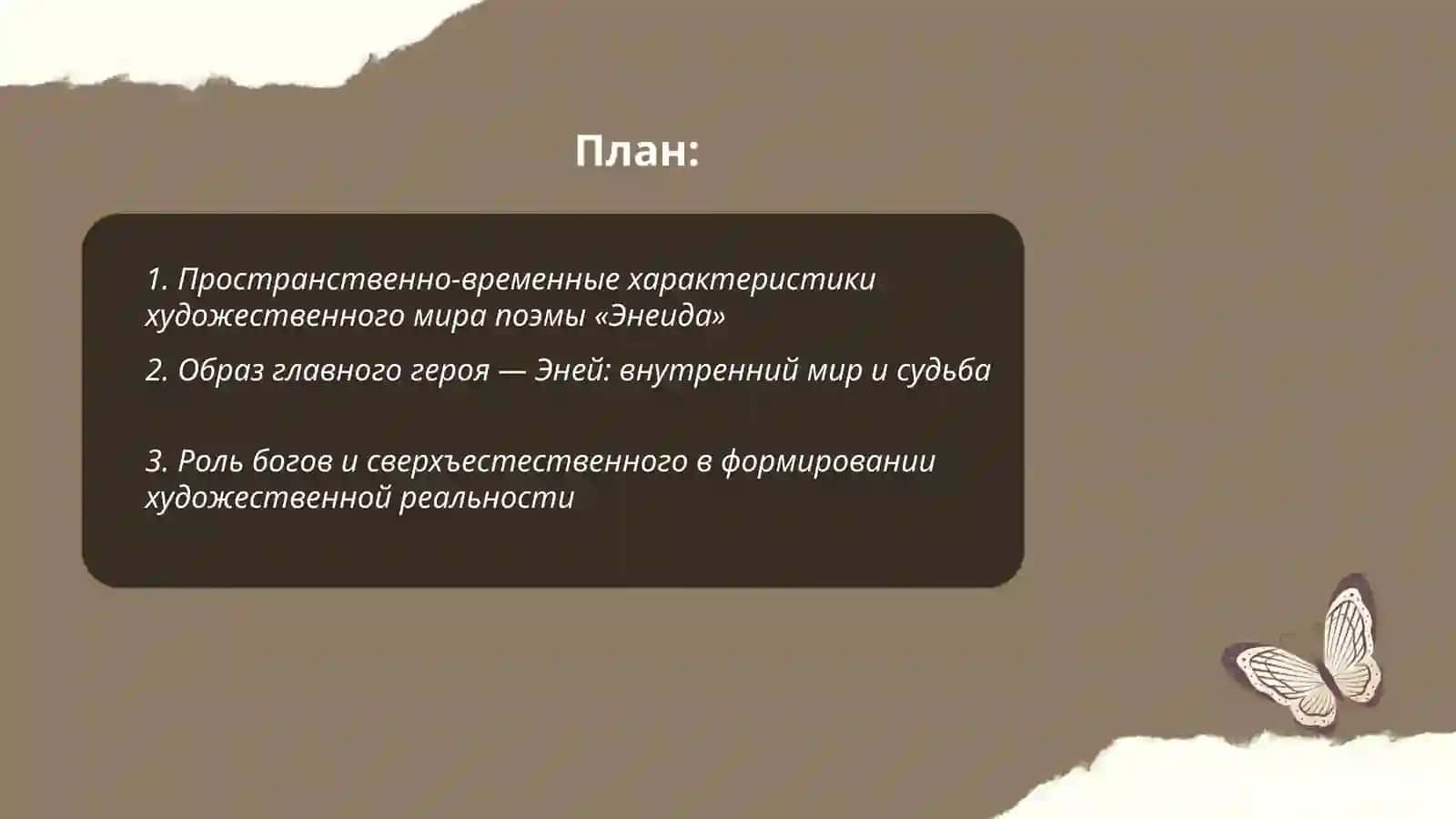 План:

1. Пространственно-временные характеристики художественного мира поэмы «Энеида»

2. Образ главного героя — Эней: внутренний мир и судьба

3. Роль богов и сверхъестественного в формировании художественной реальности